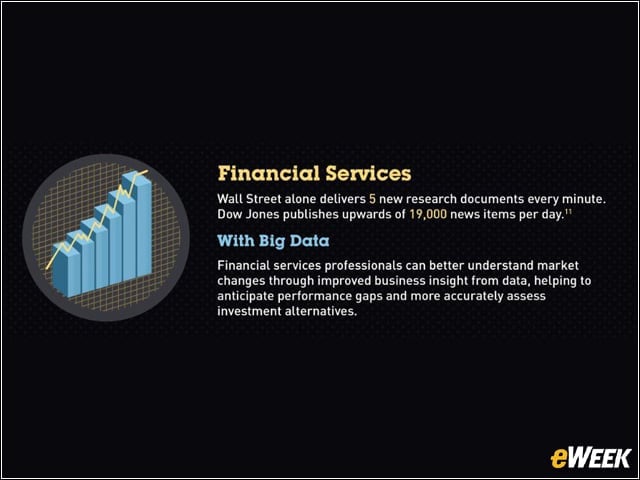 Financial Services

Wall Street alone delivers 5 new research documents every minute. Dow Jones publishes upwards of 19,000 news items per day.$^{11}$

With Big Data

Financial services professionals can better understand market changes through improved business insight from data, helping to anticipate performance gaps and more accurately assess investment alternatives.

eWEEK